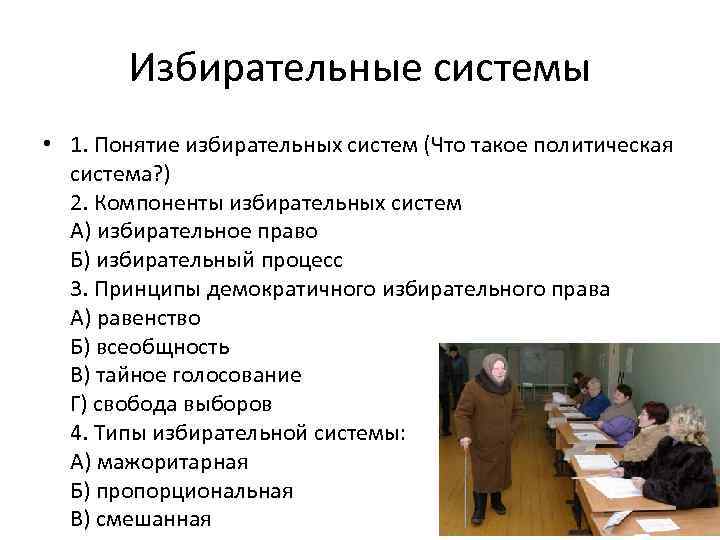 Избирательные системы

• 1. Понятие избирательных систем (Что такое политическая система?)
2. Компоненты избирательных систем
А) избирательное право
Б) избирательный процесс
3. Принципы демократичного избирательного права
А) равенство
Б) всеобщность
В) тайное голосование
Г) свобода выборов
4. Типы избирательной системы:
А) мажоритарная
Б) пропорциональная
В) смешанная